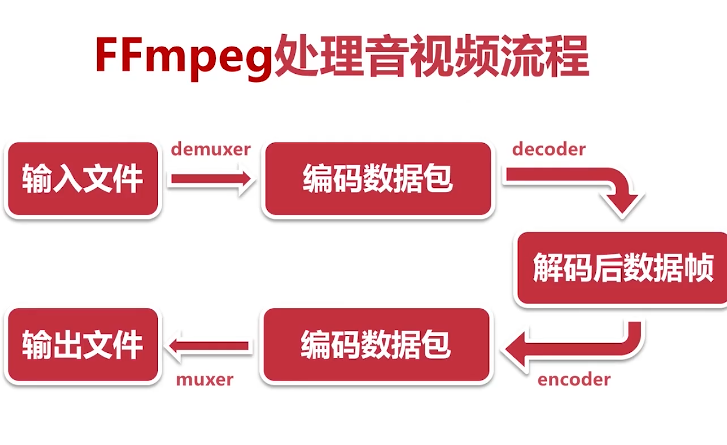 FFmpeg处理音视频流程

输入文件

demuxer

编码数据包

decoder

解码后数据帧

encoder

编码数据包

muxer

输出文件